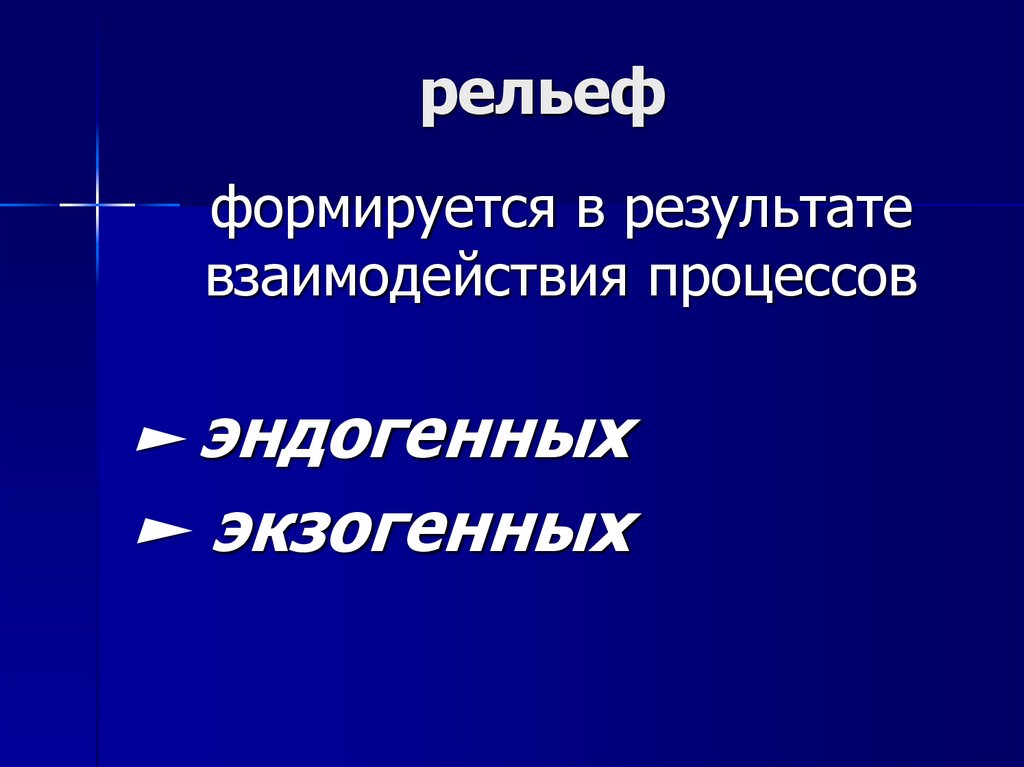 рельеф

формируется в результате взаимодействия процессов

► эндогенных
► экзогенных